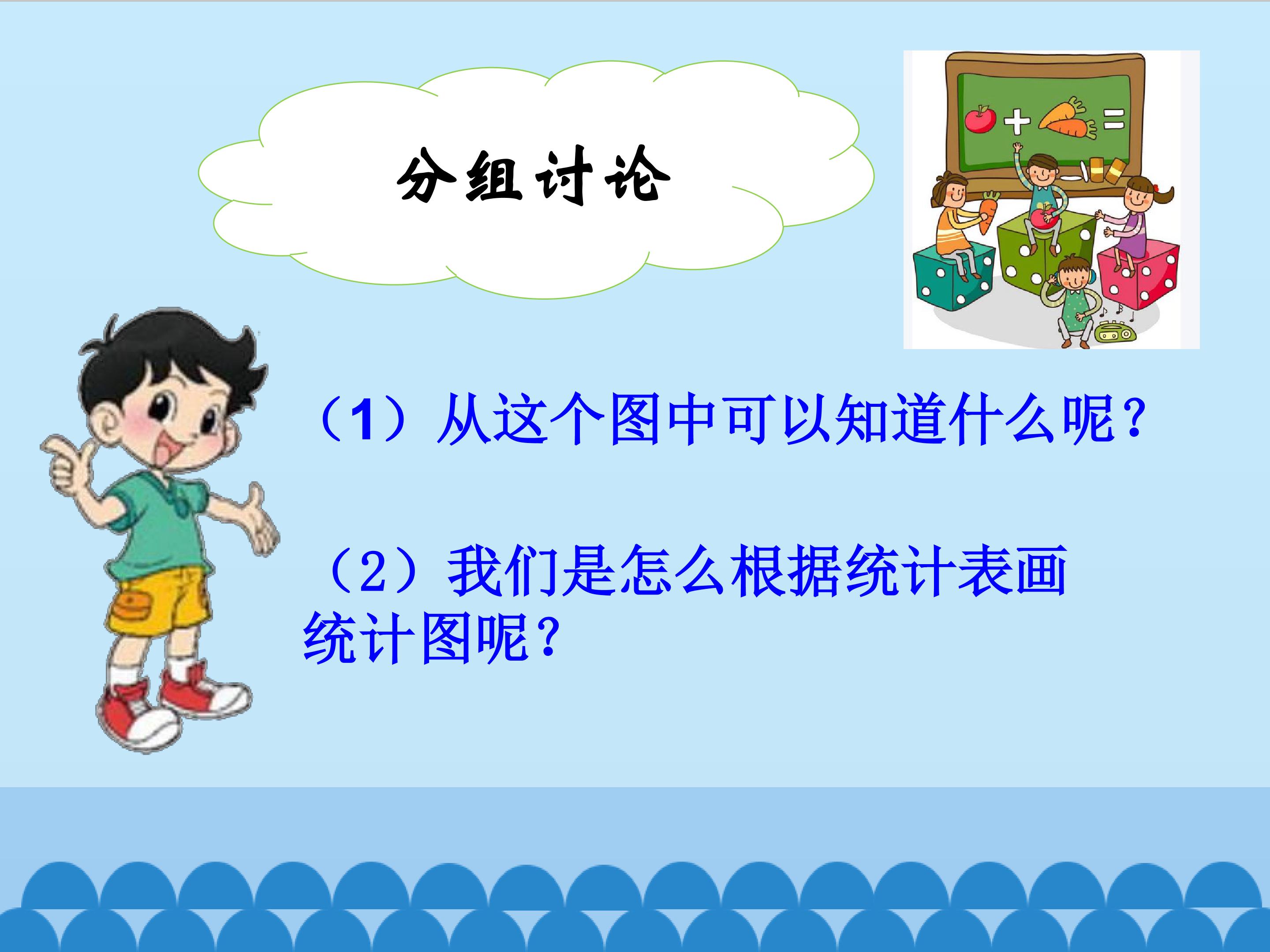 分组讨论

+ =

（1）从这个图中可以知道什么呢？

（2）我们是怎么根据统计表画统计图呢？